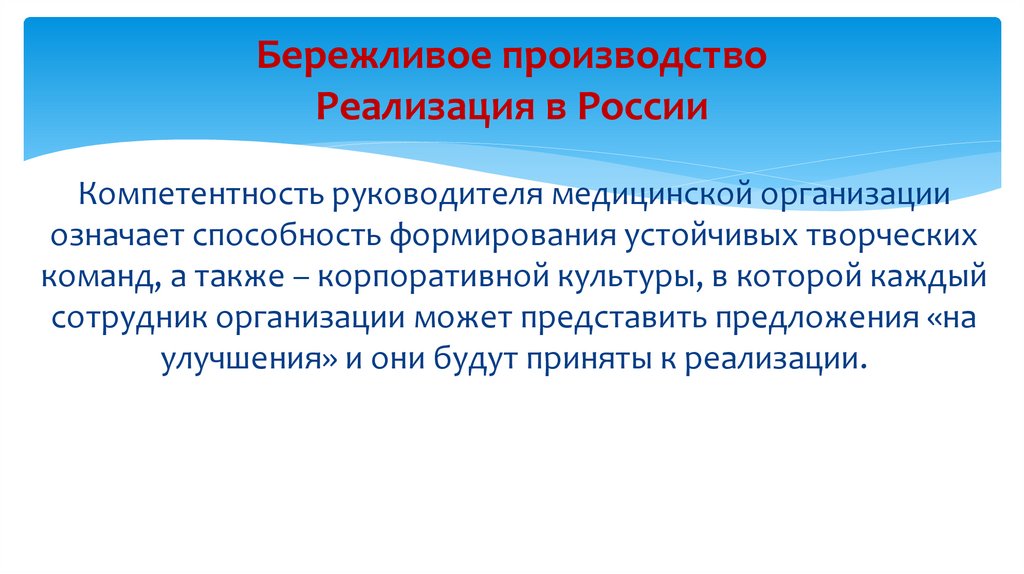 Бережливое производство
Реализация в России

Компетентность руководителя медицинской организации означает способность формирования устойчивых творческих команд, а также – корпоративной культуры, в которой каждый сотрудник организации может представить предложения «на улучшения» и они будут приняты к реализации.